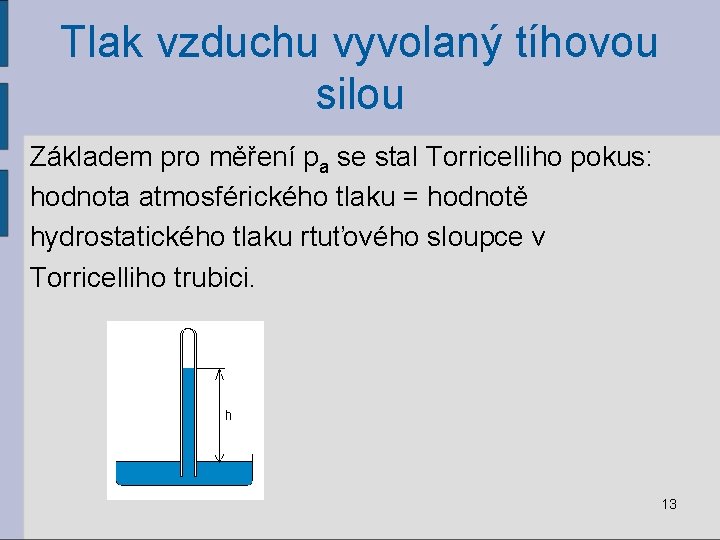 Tlak vzduchu vyvolaný tíhovou silou

Základem pro měření $p_a$ se stal Torricelliho pokus: hodnota atmosférického tlaku = hodnotě hydrostatického tlaku rtuťového sloupce v Torricelliho trubici.

h

13